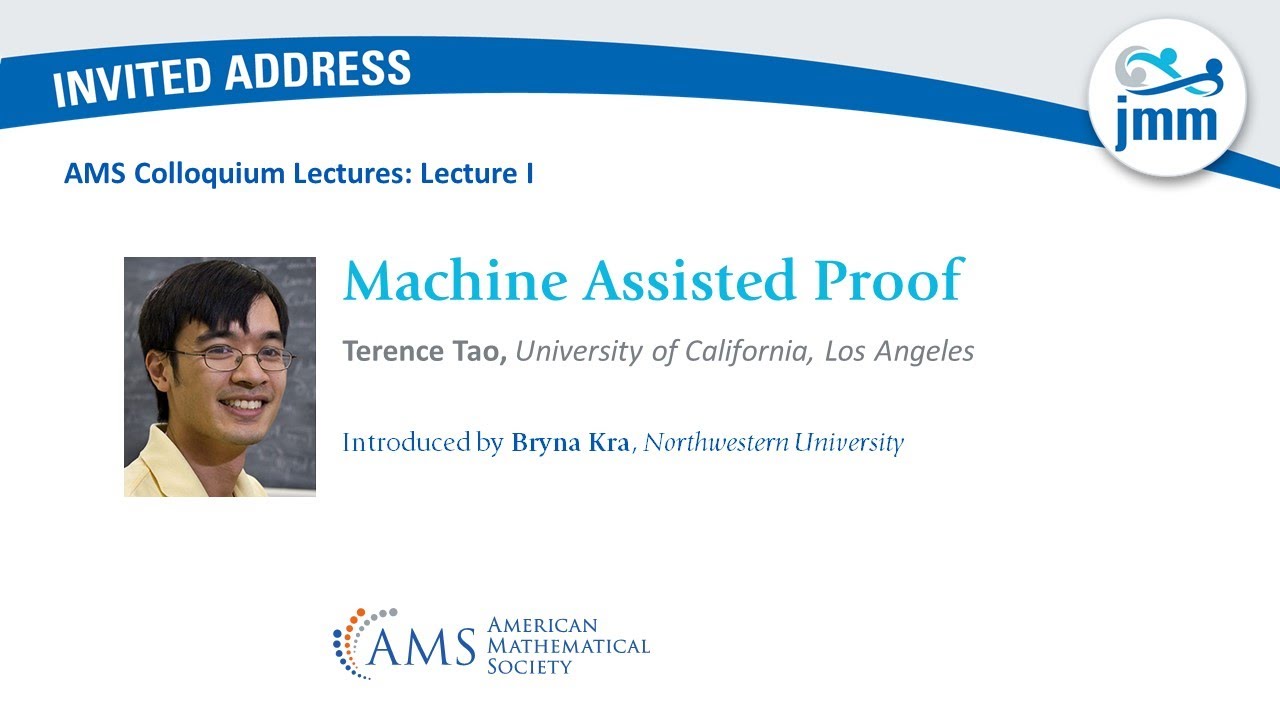 INVITED ADDRESS

jmm

AMS Colloquium Lectures: Lecture I

Machine Assisted Proof

Terence Tao, University of California, Los Angeles

Introduced by Bryna Kra, Northwestern University

AMS AMERICAN MATHEMATICAL SOCIETY